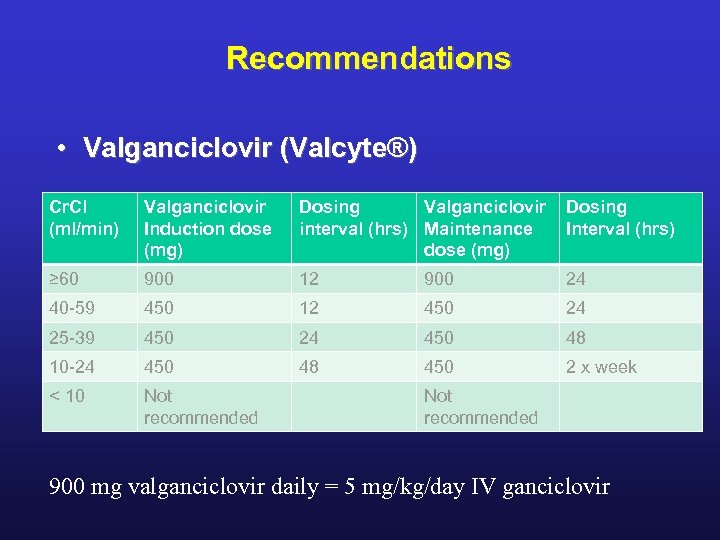 Recommendations

• Valganciclovir (Valcyte®)

| CrCl (ml/min) | Valganciclovir Induction dose (mg) | Dosing interval (hrs) | Valganciclovir Maintenance dose (mg) | Dosing Interval (hrs) |
|---|---|---|---|---|
| ≥60 | 900 | 12 | 900 | 24 |
| 40-59 | 450 | 12 | 450 | 24 |
| 25-39 | 450 | 24 | 450 | 48 |
| 10-24 | 450 | 48 | 450 | 2 x week |
| < 10 | Not recommended | | Not recommended | |

900 mg valganciclovir daily = 5 mg/kg/day IV ganciclovir